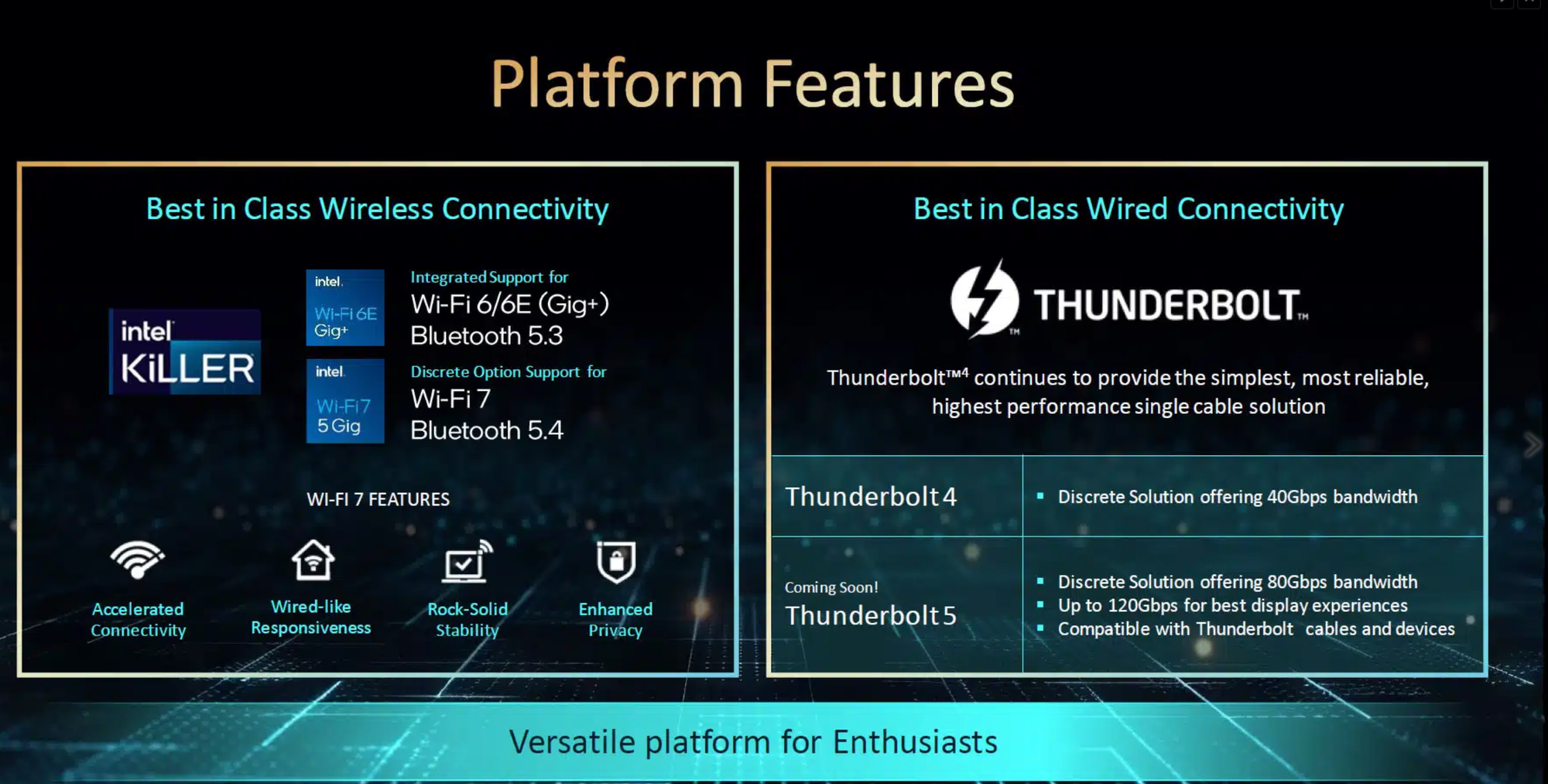 Platform Features

Best in Class Wireless Connectivity

intel KiLLER

intel. Wi-Fi 6E Gig+

Integrated Support for
Wi-Fi 6/6E (Gig+)
Bluetooth 5.3

intel. Wi-Fi 7 5 Gig

Discrete Option Support for
Wi-Fi 7
Bluetooth 5.4

WI-FI 7 FEATURES

Accelerated Connectivity

Wired-like Responsiveness

Rock-Solid Stability

Enhanced Privacy

Best in Class Wired Connectivity

THUNDERBOLT™

Thunderbolt™4 continues to provide the simplest, most reliable, highest performance single cable solution

| Thunderbolt 4 | ▪ Discrete Solution offering 40Gbps bandwidth |
|---|---|
| Coming Soon! Thunderbolt 5 | ▪ Discrete Solution offering 80Gbps bandwidth ▪ Up to 120Gbps for best display experiences ▪ Compatible with Thunderbolt cables and devices |

Versatile platform for Enthusiasts